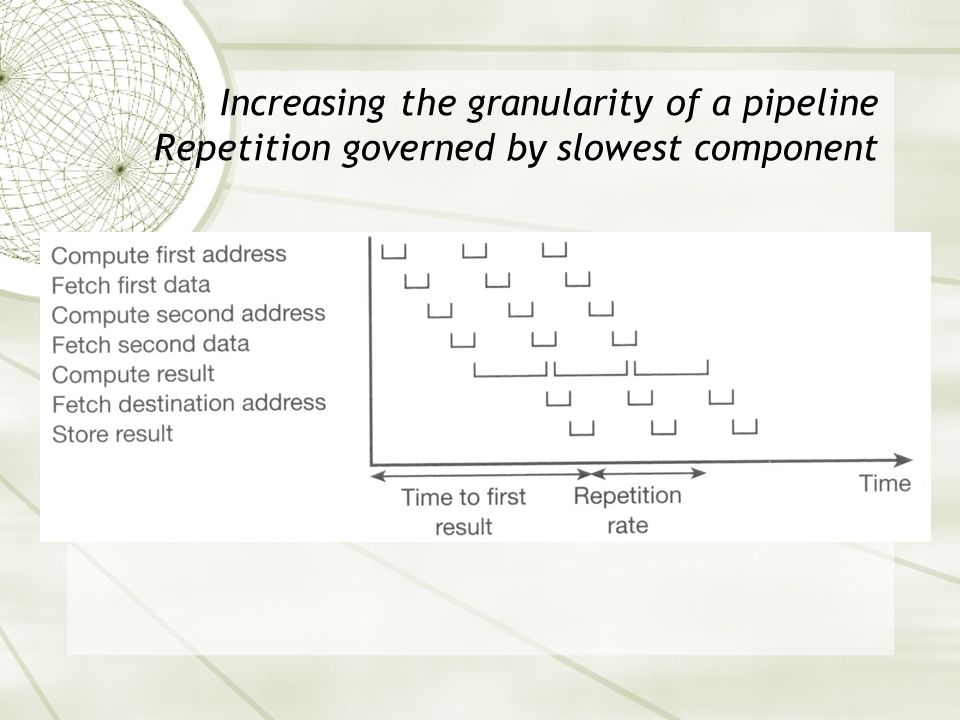 Increasing the granularity of a pipeline
Repetition governed by slowest component

Compute first address
Fetch first data
Compute second address
Fetch second data
Compute result
Fetch destination address
Store result

Time to first result
Repetition rate
Time